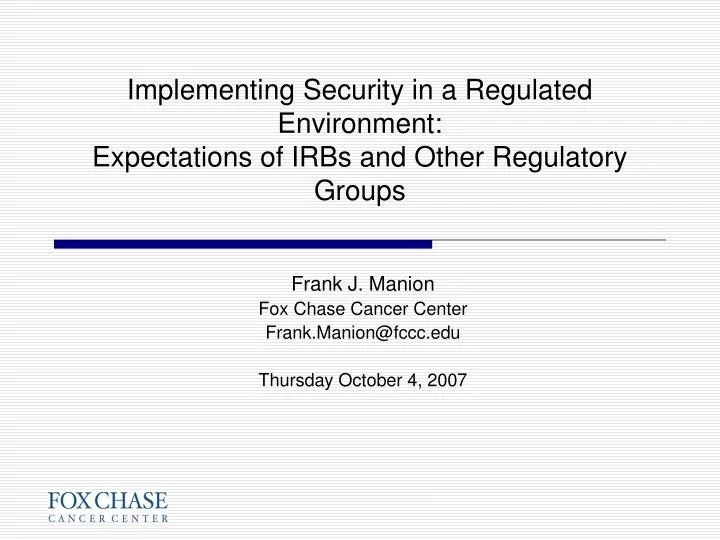 Implementing Security in a Regulated Environment:
Expectations of IRBs and Other Regulatory Groups

Frank J. Manion
Fox Chase Cancer Center
Frank.Manion@fccc.edu

Thursday October 4, 2007

FOX CHASE
CANCER CENTER